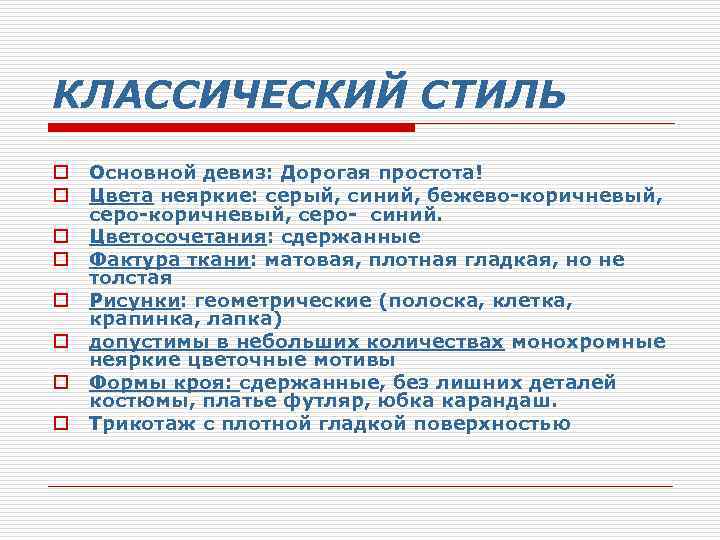 КЛАССИЧЕСКИЙ СТИЛЬ

Основной девиз: Дорогая простота!

Цвета неяркие: серый, синий, бежево-коричневый, серо-коричневый, серо- синий.

Цветосочетания: сдержанные

Фактура ткани: матовая, плотная гладкая, но не толстая

Рисунки: геометрические (полоска, клетка, крапинка, лапка)

допустимы в небольших количествах монохромные неяркие цветочные мотивы

Формы кроя: сдержанные, без лишних деталей костюмы, платье футляр, юбка карандаш.

Трикотаж с плотной гладкой поверхностью